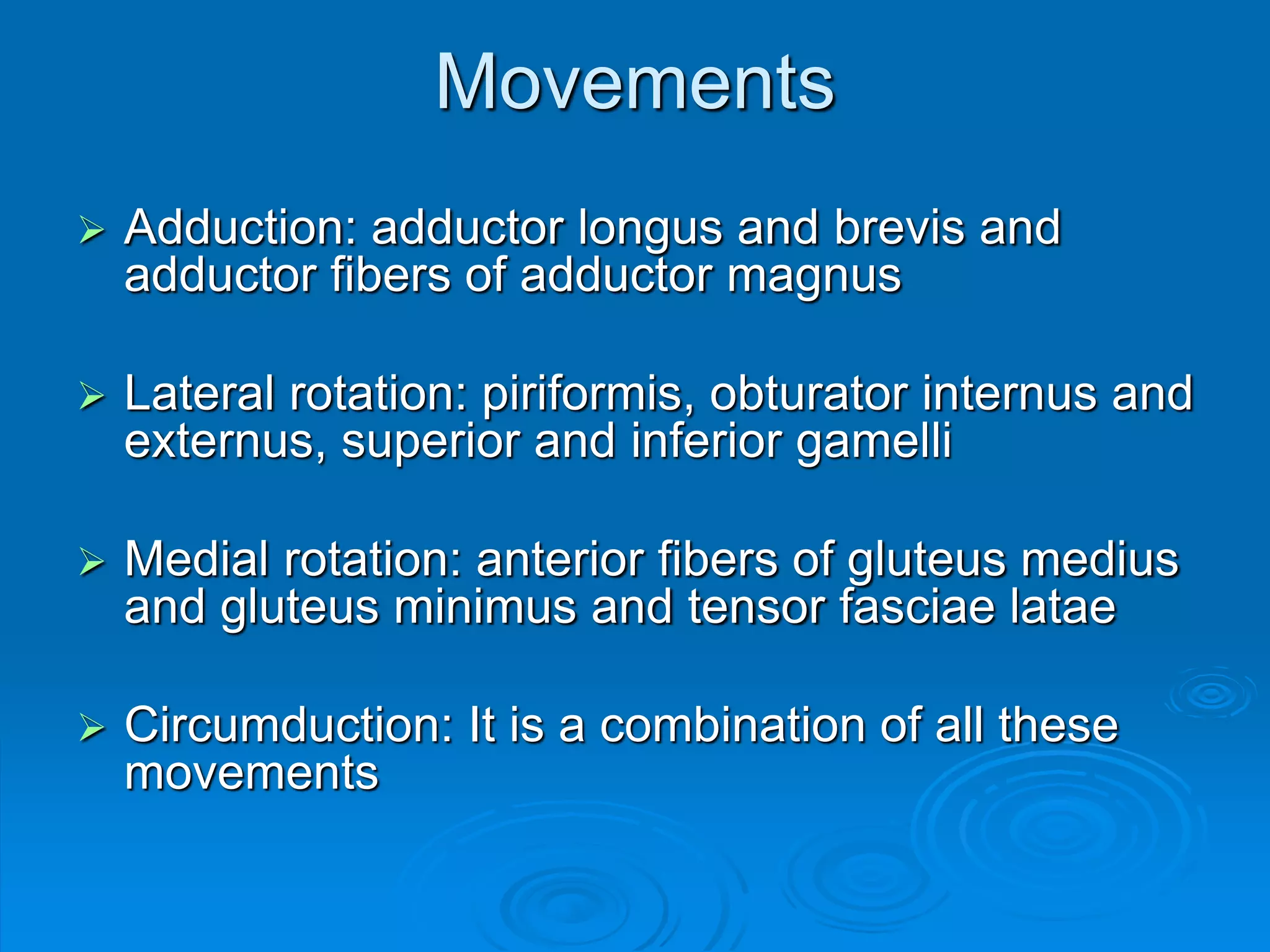 Movements

➢ Adduction: adductor longus and brevis and adductor fibers of adductor magnus

➢ Lateral rotation: piriformis, obturator internus and externus, superior and inferior gamelli

➢ Medial rotation: anterior fibers of gluteus medius and gluteus minimus and tensor fasciae latae

➢ Circumduction: It is a combination of all these movements